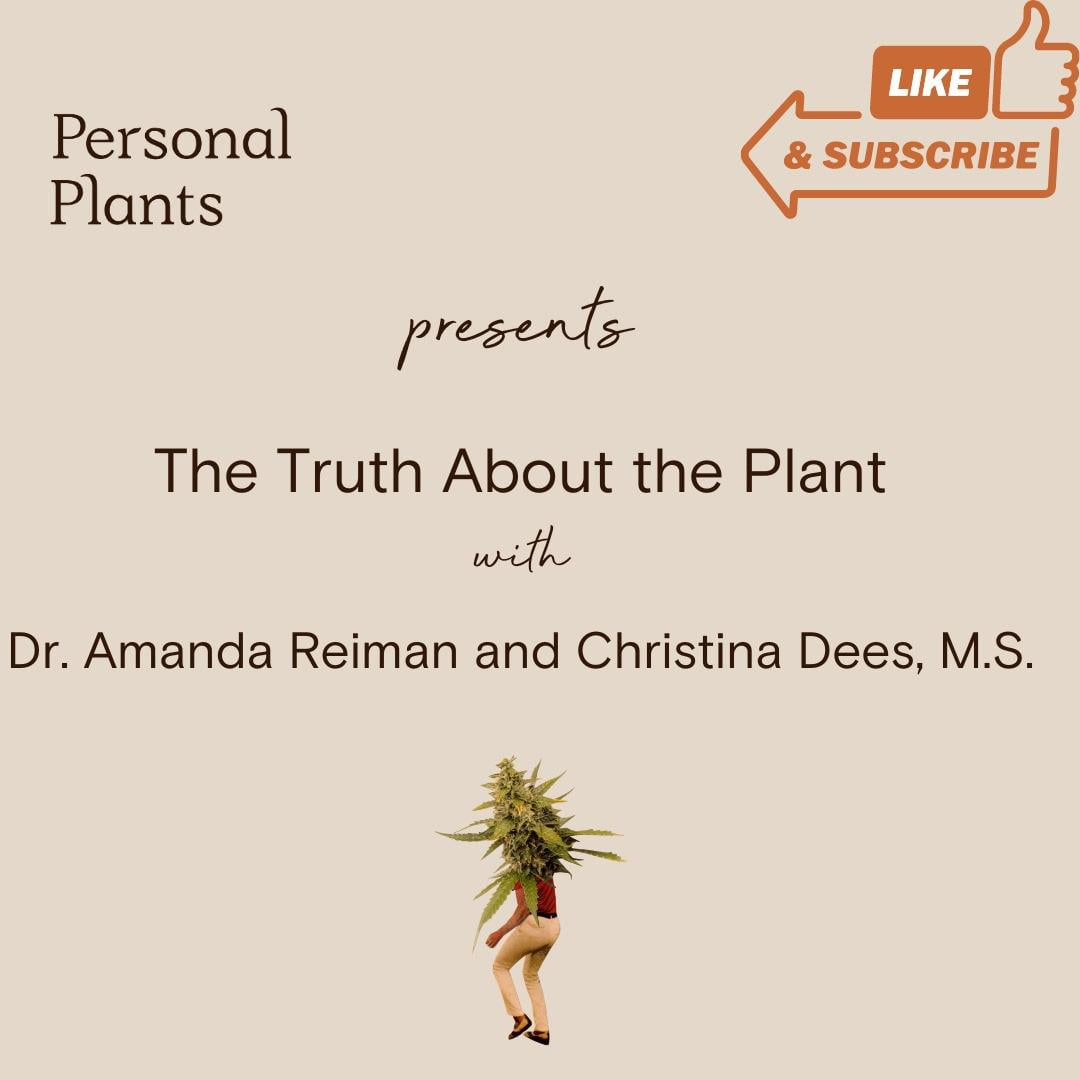 Personal Plants

LIKE

& SUBSCRIBE

presents

The Truth About the Plant

with

Dr. Amanda Reiman and Christina Dees, M.S.